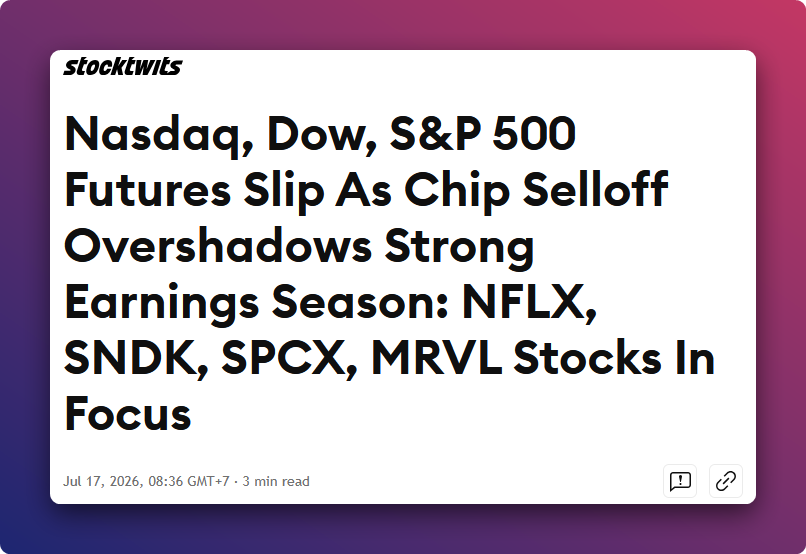 stocktwits

Nasdaq, Dow, S&P 500 Futures Slip As Chip Selloff Overshadows Strong Earnings Season: NFLX, SNDK, SPCX, MRVL Stocks In Focus

Jul 17, 2026, 08:36 GMT+7 · 3 min read